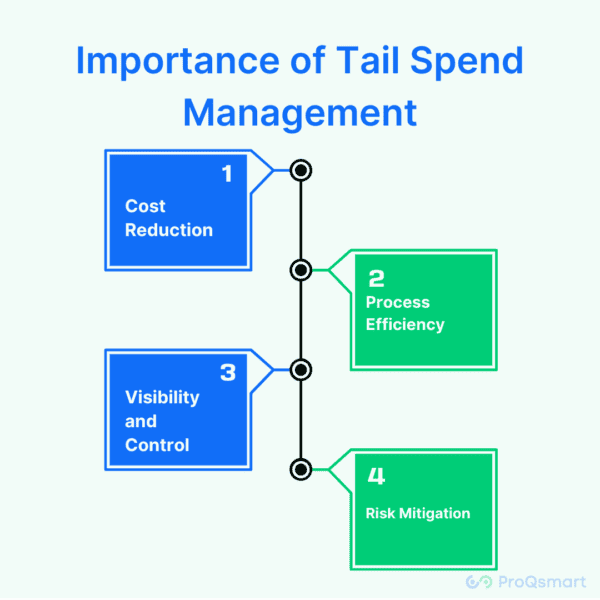 Importance of Tail Spend Management

1
Cost Reduction

2
Process Efficiency

3
Visibility and Control

4
Risk Mitigation

ProQsmart